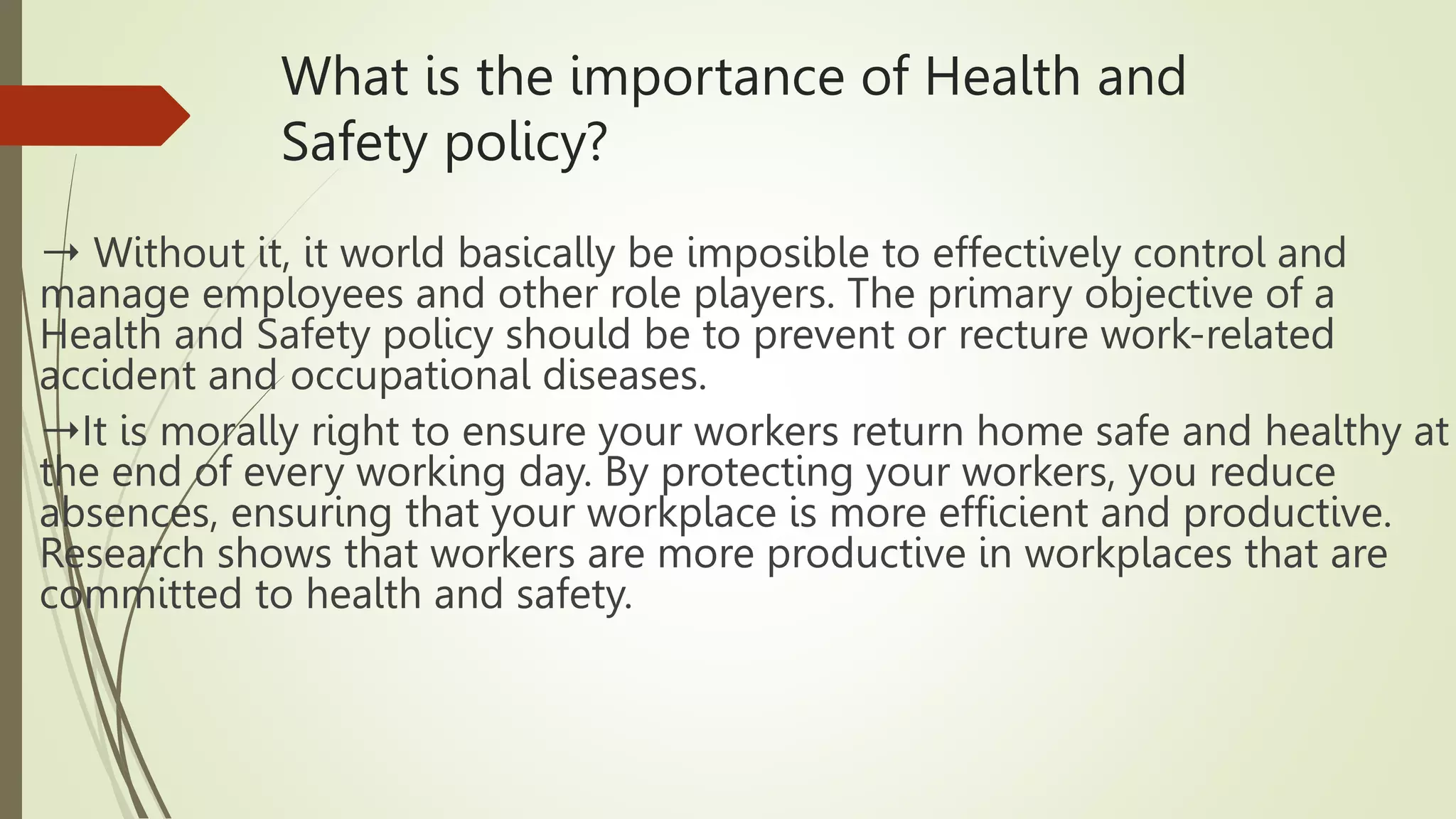 What is the importance of Health and Safety policy?

→ Without it, it world basically be imposible to effectively control and manage employees and other role players. The primary objective of a Health and Safety policy should be to prevent or recture work-related accident and occupational diseases.

→It is morally right to ensure your workers return home safe and healthy at the end of every working day. By protecting your workers, you reduce absences, ensuring that your workplace is more efficient and productive. Research shows that workers are more productive in workplaces that are committed to health and safety.